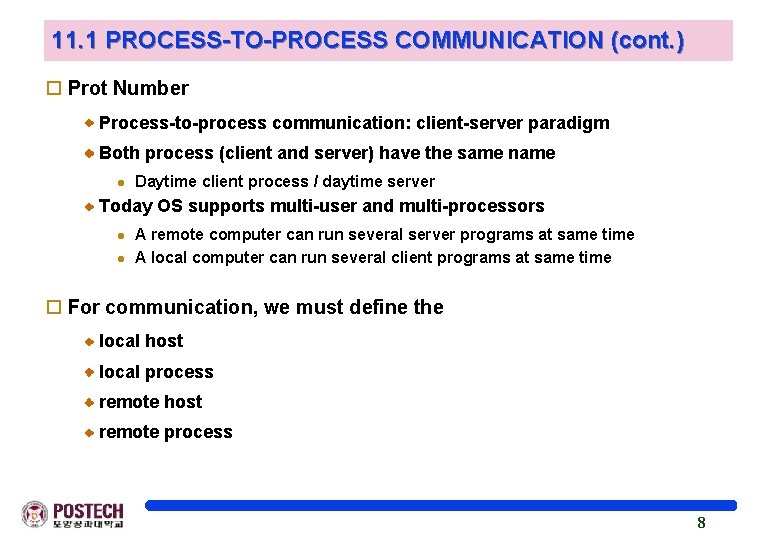 11.1 PROCESS-TO-PROCESS COMMUNICATION (cont.)

Prot Number

Process-to-process communication: client-server paradigm

Both process (client and server) have the same name

Daytime client process / daytime server

Today OS supports multi-user and multi-processors

A remote computer can run several server programs at same time

A local computer can run several client programs at same time

For communication, we must define the

local host

local process

remote host

remote process

POSTECH
포항공과대학교

8